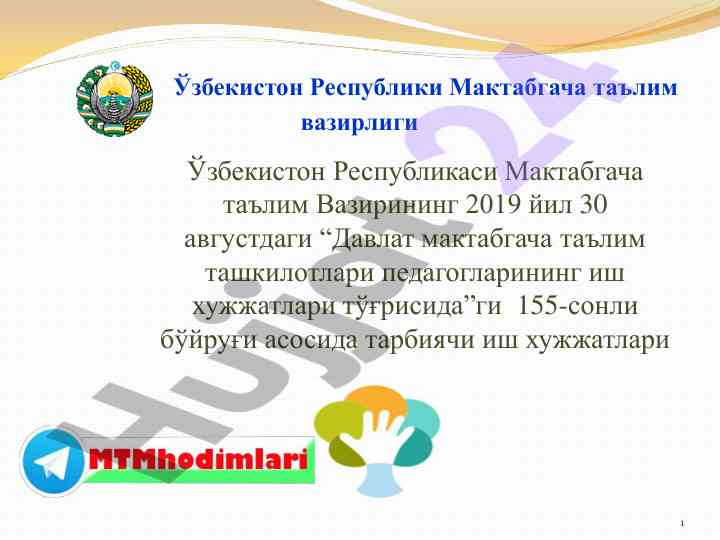 Ўзбекистон Республики Мактабгача таълим вазирлиги

Ўзбекистон Республикаси Мактабгача таълим Вазирининг 2019 йил 30 августдаги “Давлат мактабгача таълим ташкилотлари педагогларининг иш хужжатлари тўғрисида”ги 155-сонли бўйруғи асосида тарбиячи иш хужжатлари

Hujjat24

MTMhodimlari

1